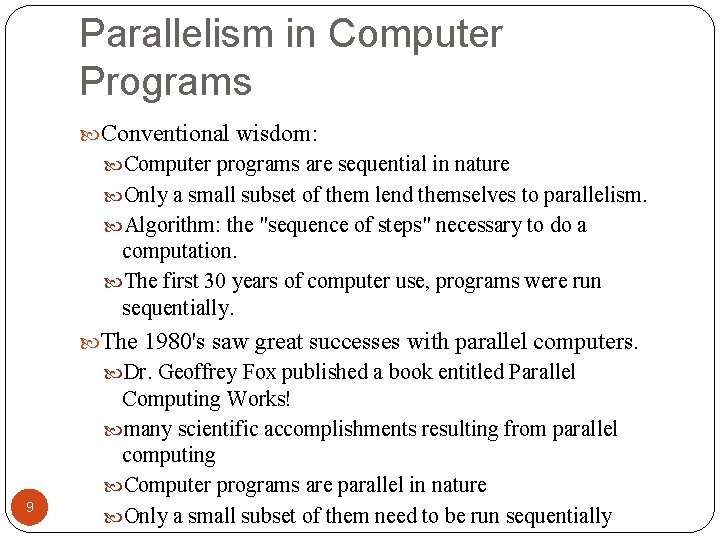 Parallelism in Computer Programs

Conventional wisdom:

Computer programs are sequential in nature

Only a small subset of them lend themselves to parallelism.

Algorithm: the "sequence of steps" necessary to do a computation.

The first 30 years of computer use, programs were run sequentially.

The 1980's saw great successes with parallel computers.

Dr. Geoffrey Fox published a book entitled Parallel Computing Works!

many scientific accomplishments resulting from parallel computing

Computer programs are parallel in nature

Only a small subset of them need to be run sequentially

9